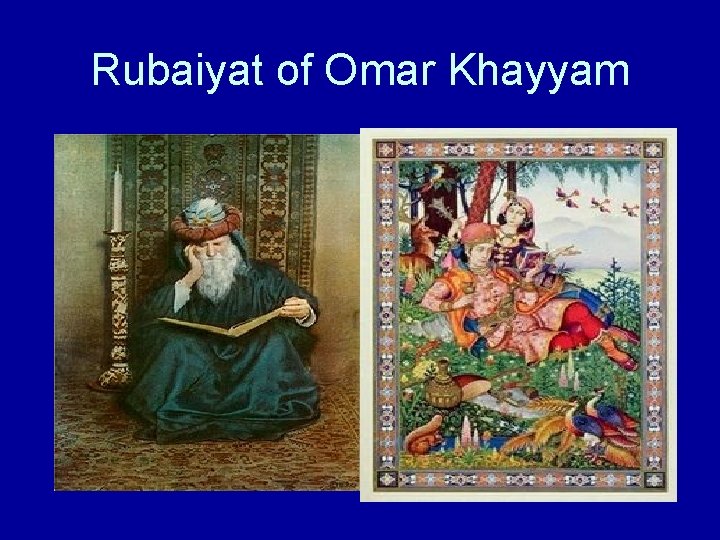 Rubaiyat of Omar Khayyam